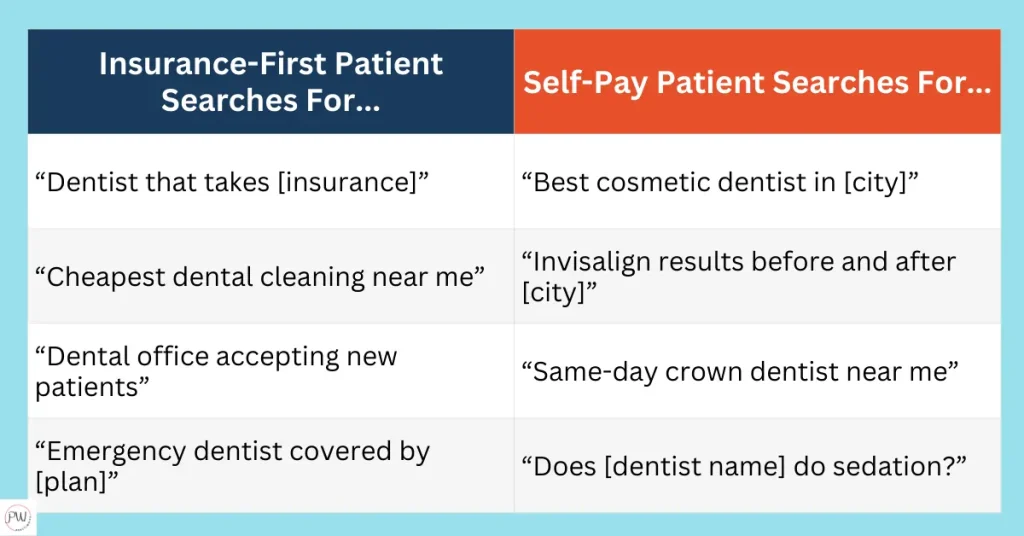 | Insurance-First Patient Searches For... | Self-Pay Patient Searches For... |
|---|---|
| “Dentist that takes [insurance]” | “Best cosmetic dentist in [city]” |
| “Cheapest dental cleaning near me” | “Invisalign results before and after [city]” |
| “Dental office accepting new patients” | “Same-day crown dentist near me” |
| “Emergency dentist covered by [plan]” | “Does [dentist name] do sedation?” |

PW